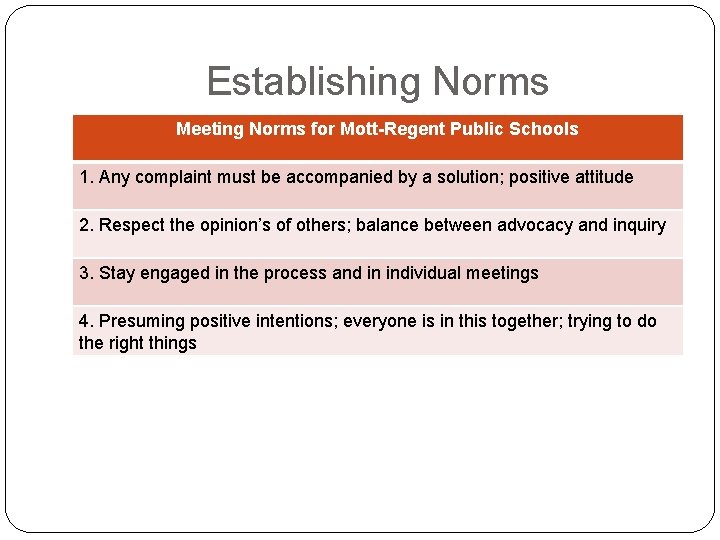 Establishing Norms

| Meeting Norms for Mott-Regent Public Schools |
|---|
| 1. Any complaint must be accompanied by a solution; positive attitude |
| 2. Respect the opinion's of others; balance between advocacy and inquiry |
| 3. Stay engaged in the process and in individual meetings |
| 4. Presuming positive intentions; everyone is in this together; trying to do the right things |